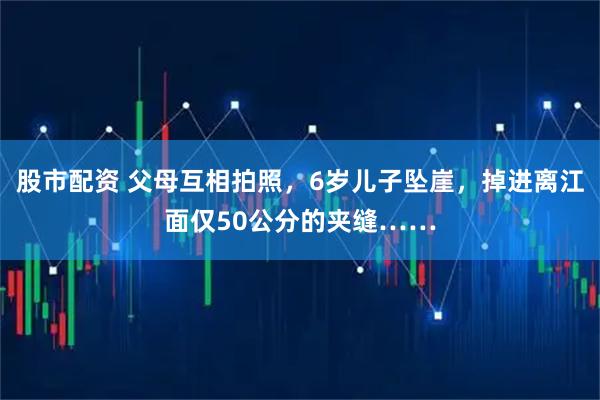 股市配资 父母互相拍照，6岁儿子坠崖，掉进离江面仅50公分的夹缝……